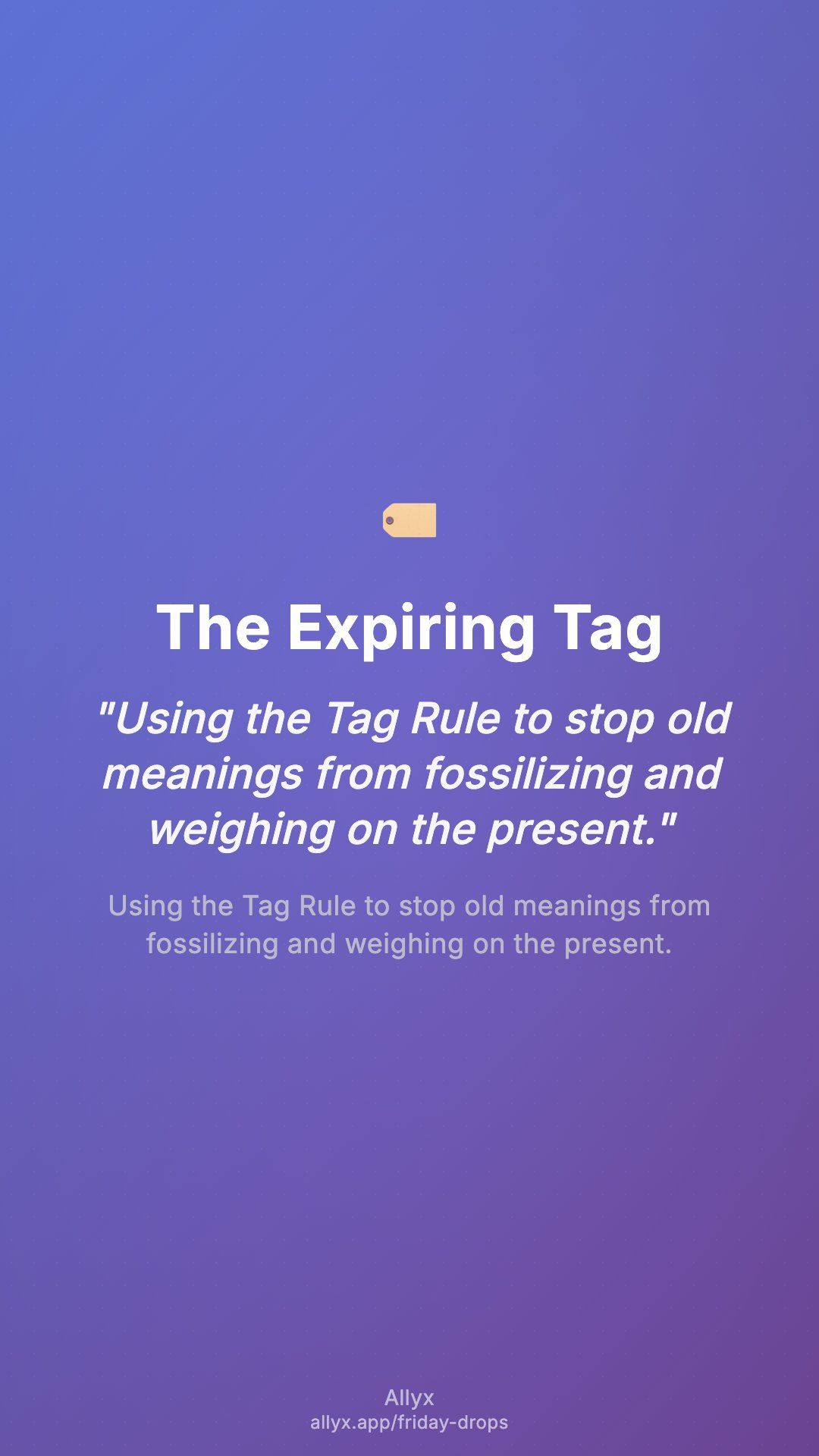 The Expiring Tag

"Using the Tag Rule to stop old meanings from fossilizing and weighing on the present."

Using the Tag Rule to stop old meanings from fossilizing and weighing on the present.

Allyx
allyx.app/friday-drops